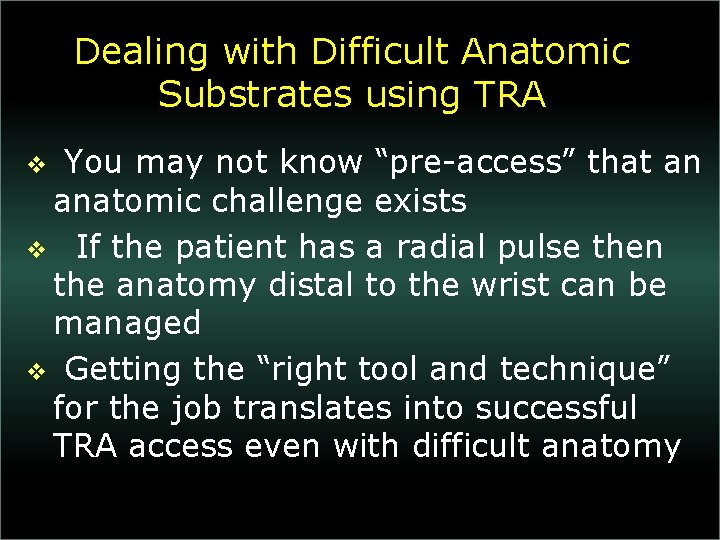 Dealing with Difficult Anatomic Substrates using TRA

❖ You may not know “pre-access” that an anatomic challenge exists

❖ If the patient has a radial pulse then the anatomy distal to the wrist can be managed

❖ Getting the “right tool and technique” for the job translates into successful TRA access even with difficult anatomy